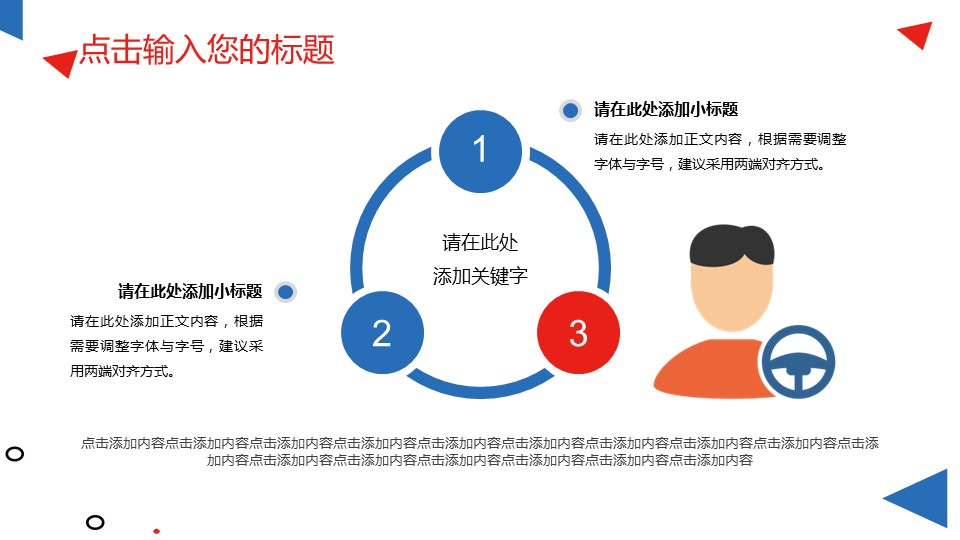 点击输入您的标题

请在此处添加小标题
请在此处添加正文内容，根据需要调整字体与字号，建议采用两端对齐方式。

1

请在此处
添加关键字

请在此处添加小标题
请在此处添加正文内容，根据需要调整字体与字号，建议采用两端对齐方式。

2

3

点击添加内容点击添加内容点击添加内容点击添加内容点击添加内容点击添加内容点击添加内容点击添加内容点击添加内容点击添加内容点击添加内容点击添加内容点击添加内容点击添加内容点击添加内容点击添加内容点击添加内容